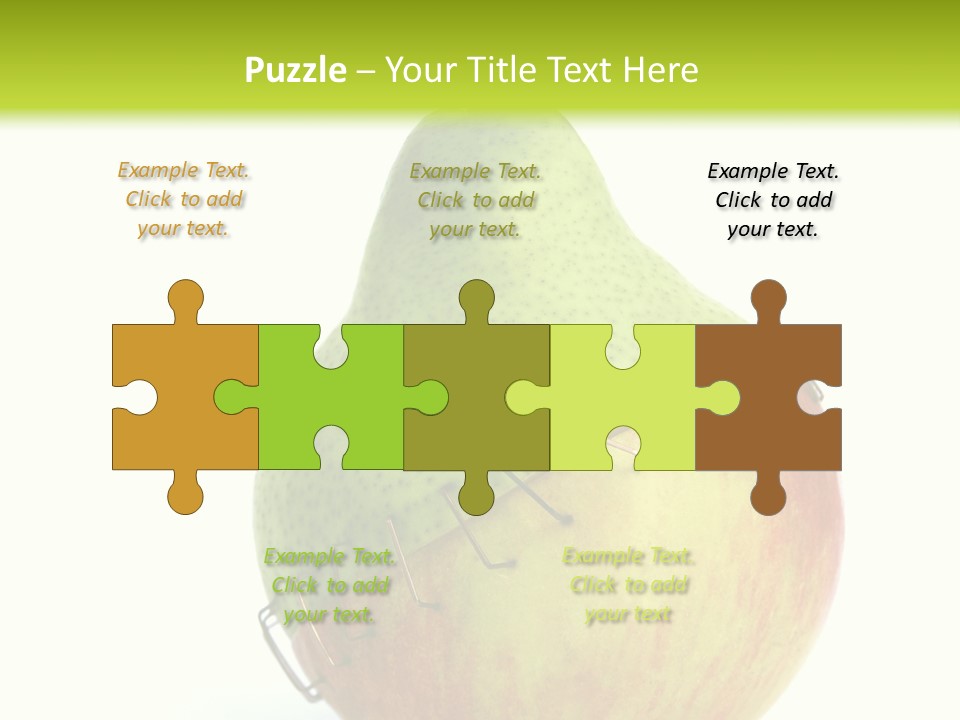 Puzzle – Your Title Text Here

Example Text. Click to add your text.

Example Text. Click to add your text.

Example Text. Click to add your text.

Example Text. Click to add your text.

Example Text. Click to add your text